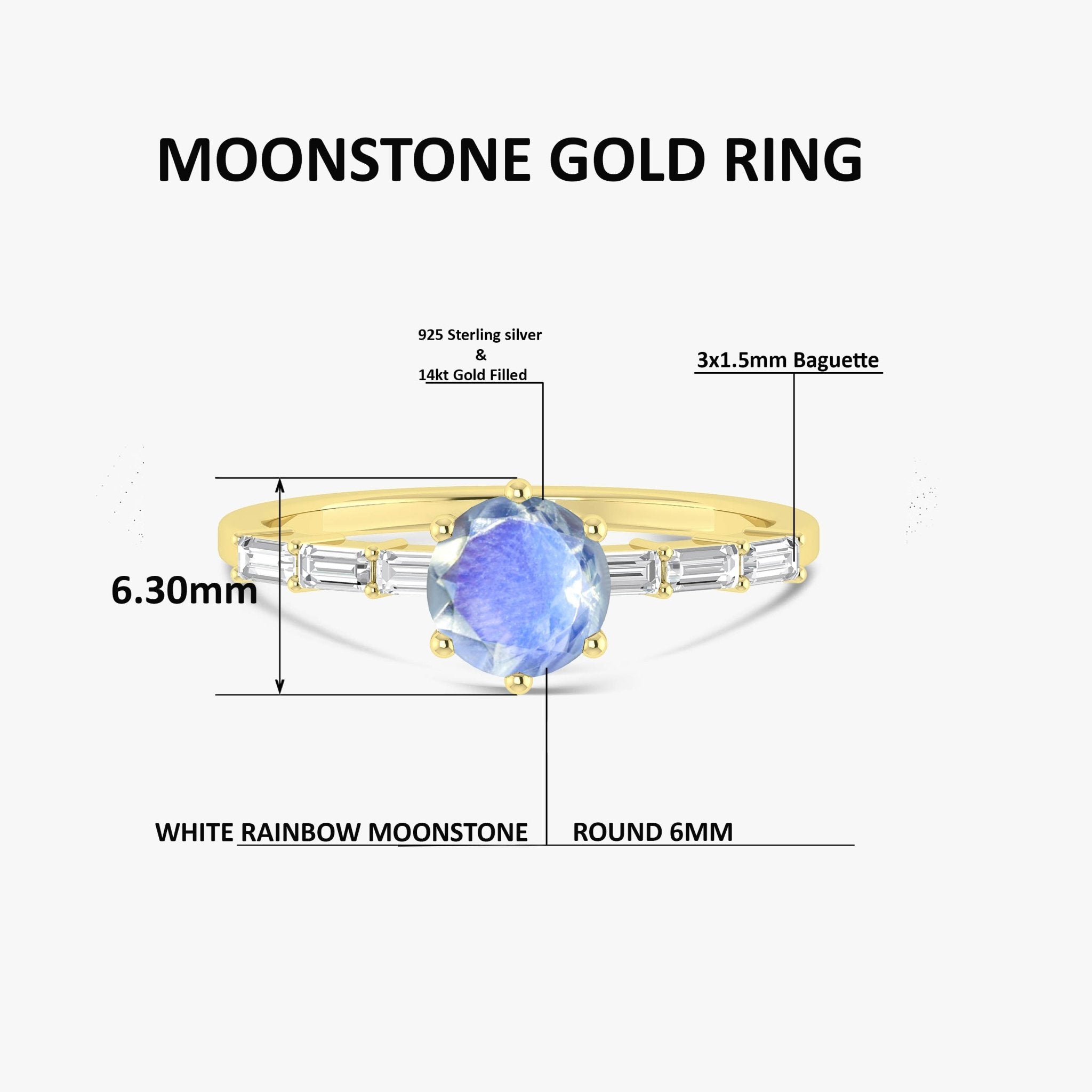 MOONSTONE GOLD RING

925 Sterling silver
&
14kt Gold Filled

3x1.5mm Baguette

6.30mm

WHITE RAINBOW MOONSTONE

ROUND 6MM